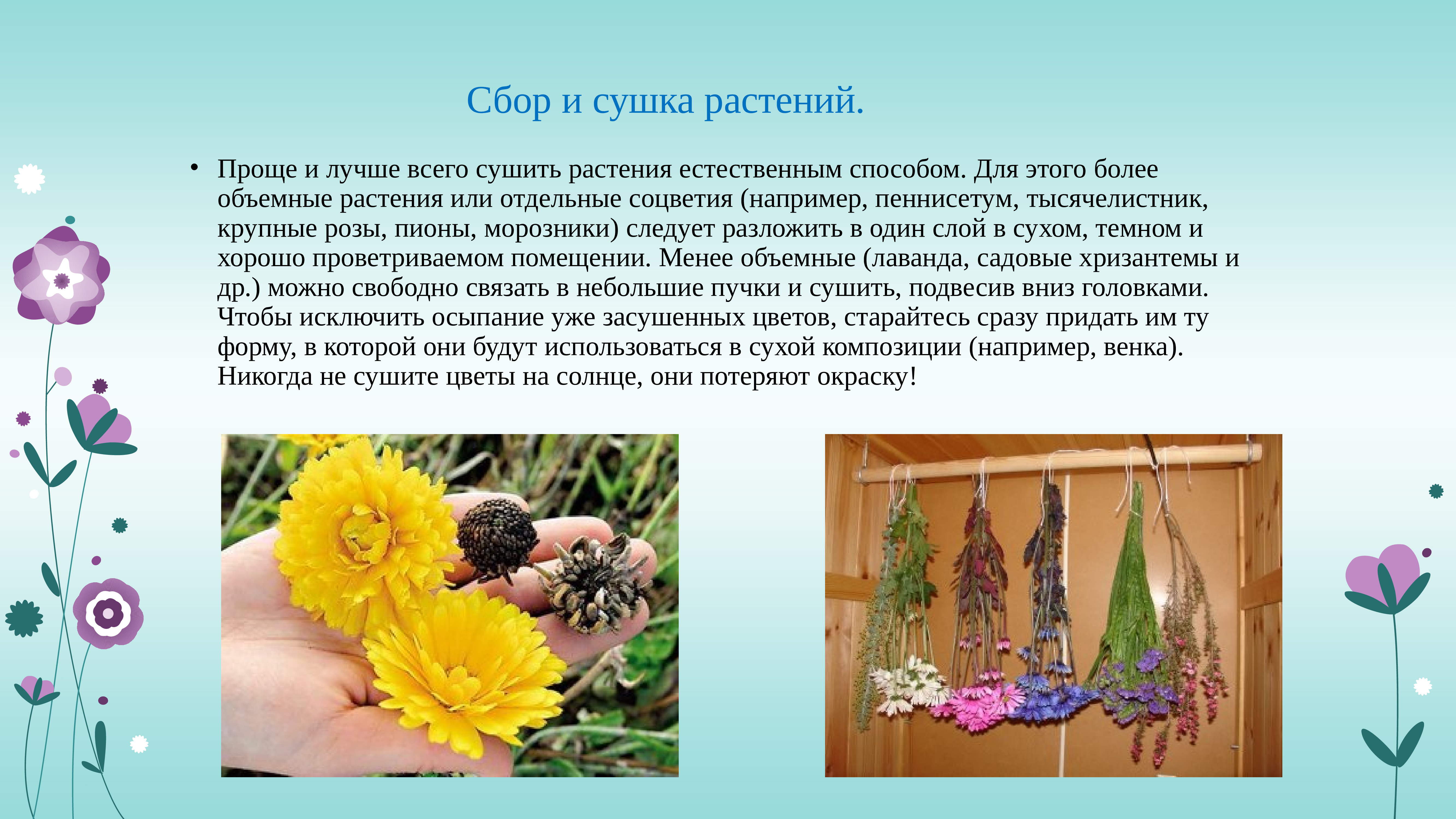 Сбор и сушка растений.

• Проще и лучше всего сушить растения естественным способом. Для этого более объемные растения или отдельные соцветия (например, пеннисетум, тысячелистник, крупные розы, пионы, морозники) следует разложить в один слой в сухом, темном и хорошо проветриваемом помещении. Менее объемные (лаванда, садовые хризантемы и др.) можно свободно связать в небольшие пучки и сушить, подвесив вниз головками. Чтобы исключить осыпание уже засушенных цветов, старайтесь сразу придать им ту форму, в которой они будут использоваться в сухой композиции (например, венка). Никогда не сушите цветы на солнце, они потеряют окраску!